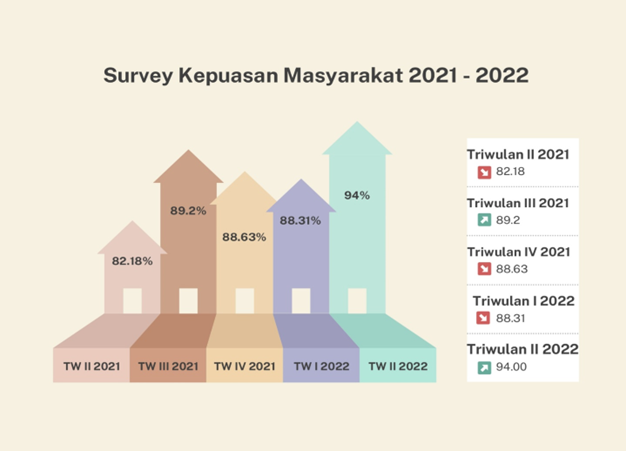 Survey Kepuasan Masyarakat 2021 - 2022

82.18%

89.2%

88.63%

88.31%

94%

TW II 2021

TW III 2021

TW IV 2021

TW I 2022

TW II 2022

Triwulan II 2021
82.18

Triwulan III 2021
89.2

Triwulan IV 2021
88.63

Triwulan I 2022
88.31

Triwulan II 2022
94.00